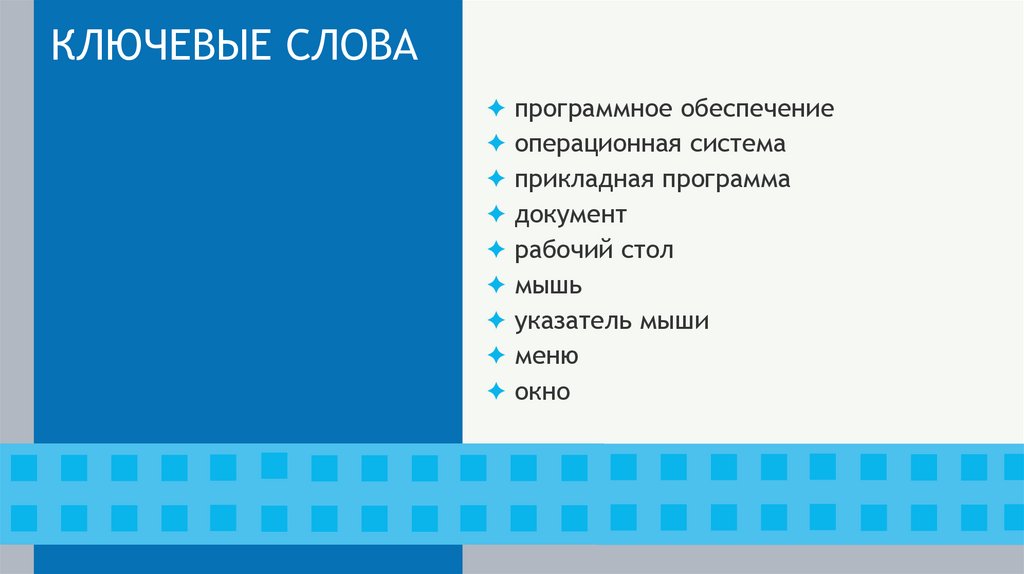 КЛЮЧЕВЫЕ СЛОВА

✦ программное обеспечение
✦ операционная система
✦ прикладная программа
✦ документ
✦ рабочий стол
✦ мышь
✦ указатель мыши
✦ меню
✦ окно